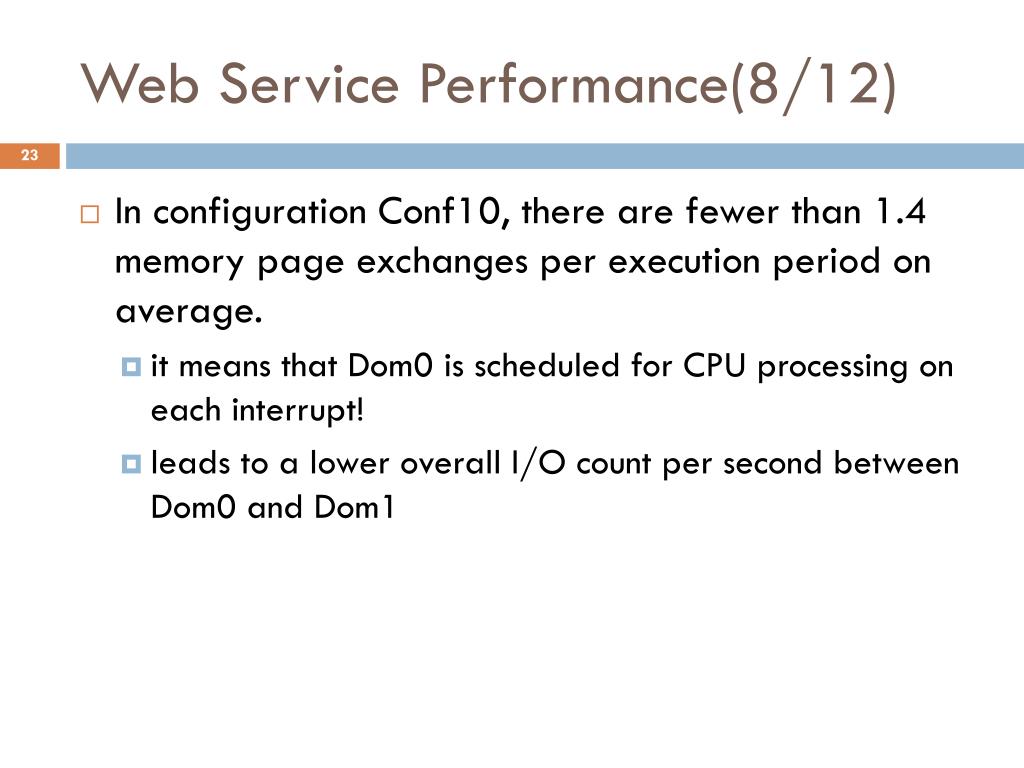 Web Service Performance(8/12)

23

In configuration Conf10, there are fewer than 1.4 memory page exchanges per execution period on average.

it means that Dom0 is scheduled for CPU processing on each interrupt!

leads to a lower overall I/O count per second between Dom0 and Dom1